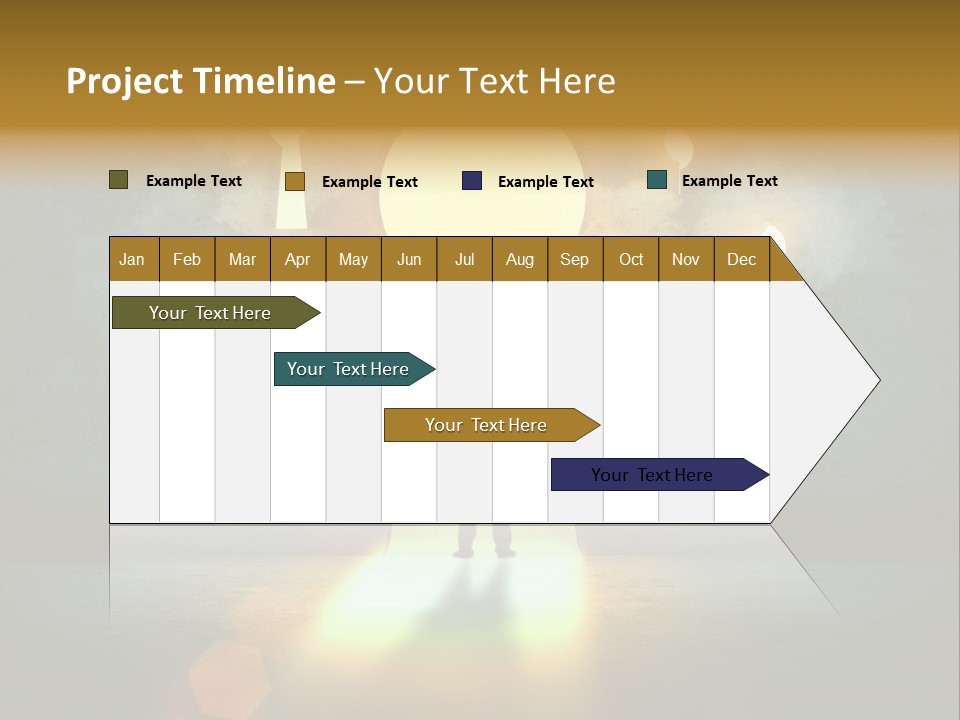 Project Timeline – Your Text Here

Example Text
Example Text
Example Text
Example Text

| Jan | Feb | Mar | Apr | May | Jun | Jul | Aug | Sep | Oct | Nov | Dec |
|---|---|---|---|---|---|---|---|---|---|---|---|

Your Text Here

Your Text Here

Your Text Here

Your Text Here